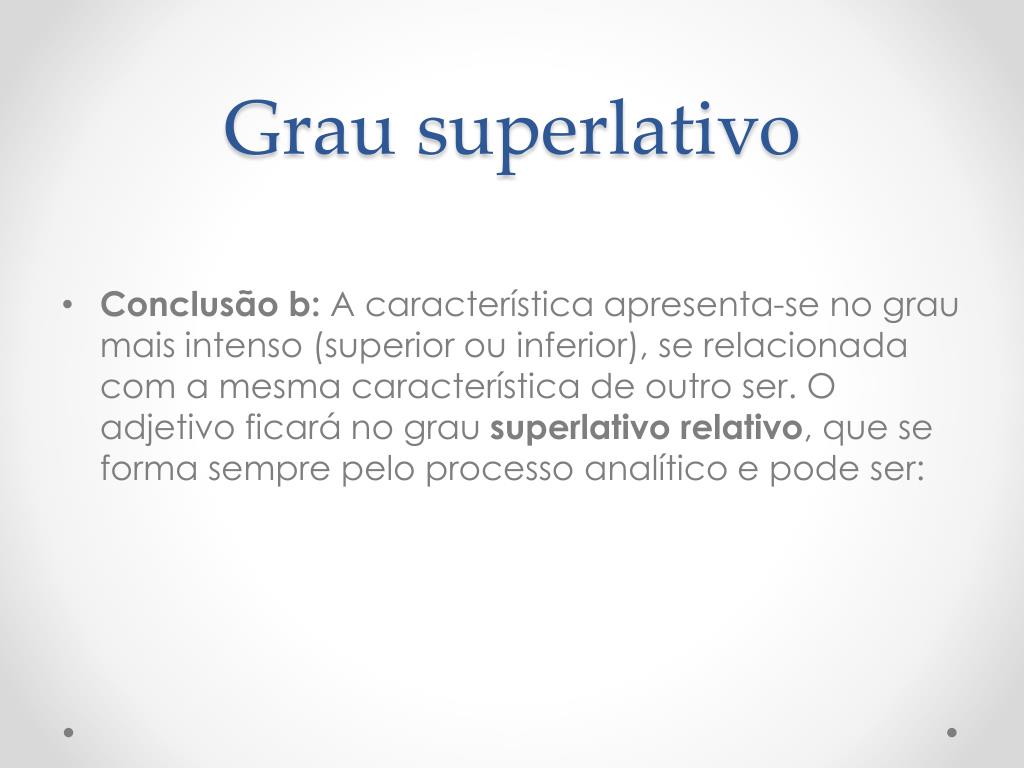 Grau superlativo

• Conclusão b: A característica apresenta-se no grau mais intenso (superior ou inferior), se relacionada com a mesma característica de outro ser. O adjetivo ficará no grau superlativo relativo, que se forma sempre pelo processo analítico e pode ser: